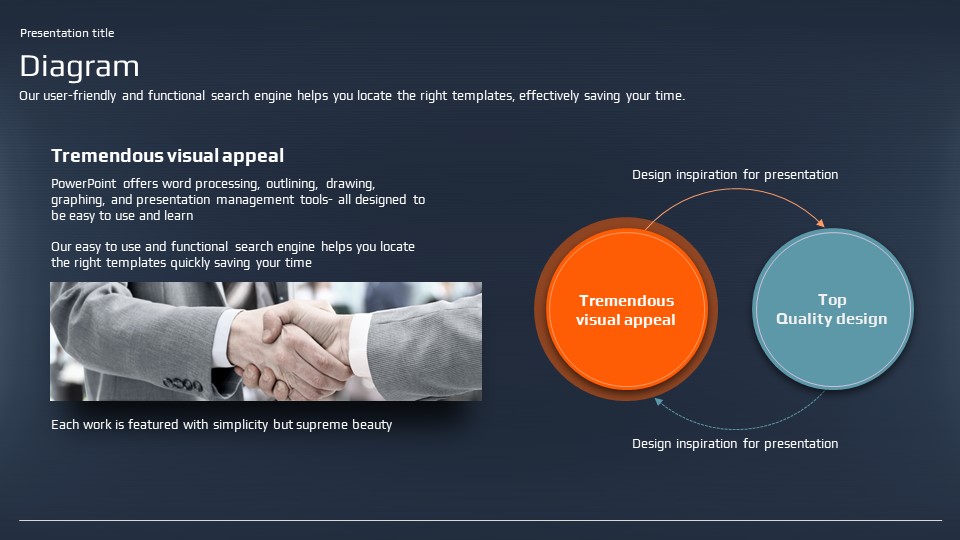 Presentation title

Diagram

Our user-friendly and functional search engine helps you locate the right templates, effectively saving your time.

Tremendous visual appeal

PowerPoint offers word processing, outlining, drawing, graphing, and presentation management tools- all designed to be easy to use and learn

Our easy to use and functional search engine helps you locate the right templates quickly saving your time

Each work is featured with simplicity but supreme beauty

Design inspiration for presentation

Tremendous visual appeal

Top Quality design

Design inspiration for presentation